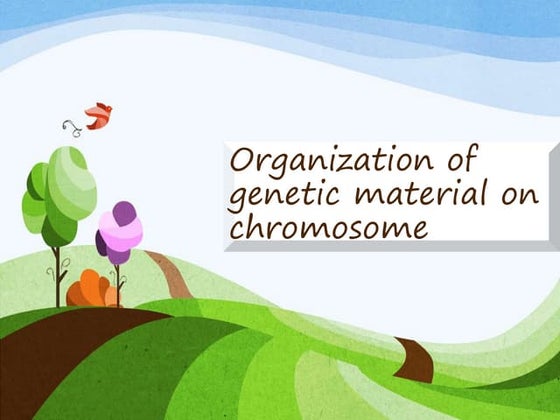 Organization of genetic material on chromosome